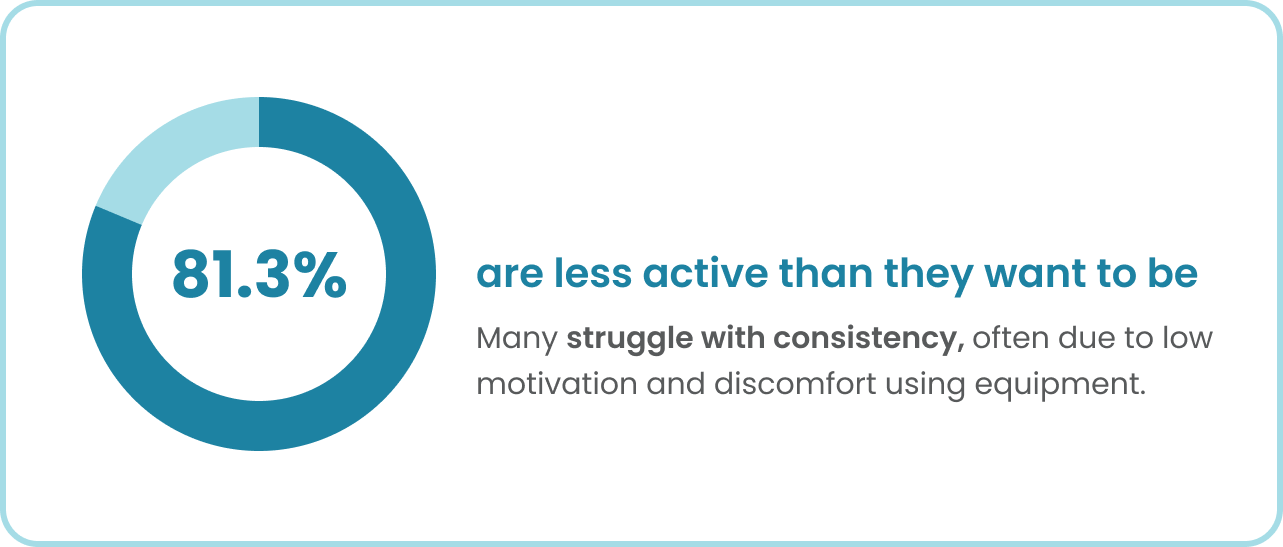 81.3%

are less active than they want to be

Many struggle with consistency, often due to low motivation and discomfort using equipment.